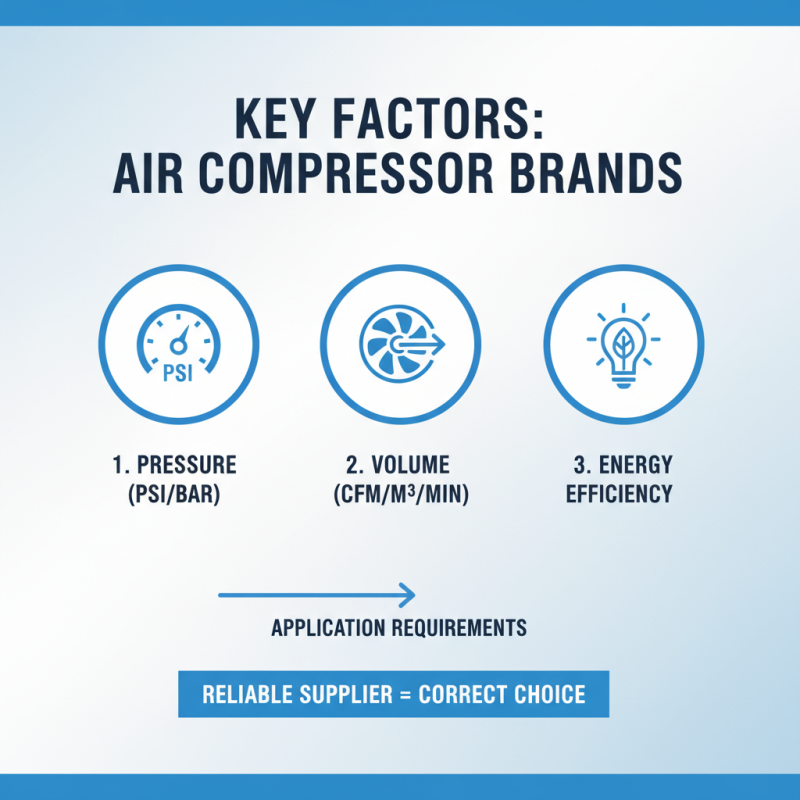 KEY FACTORS:
AIR COMPRESSOR BRANDS

PSI

1. PRESSURE (PSI/BAR)

2. VOLUME (CFM/M³/MIN)

3. ENERGY EFFICIENCY

APPLICATION REQUIREMENTS

RELIABLE SUPPLIER = CORRECT CHOICE